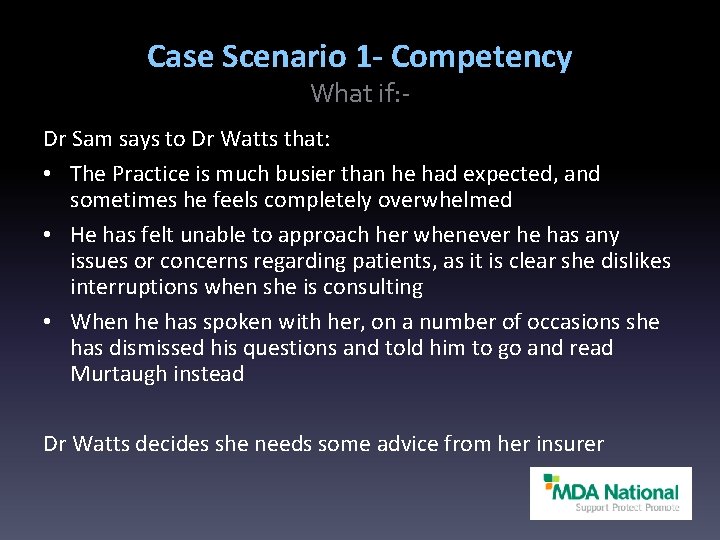 Case Scenario 1- Competency

What if:-

Dr Sam says to Dr Watts that:

• The Practice is much busier than he had expected, and sometimes he feels completely overwhelmed

• He has felt unable to approach her whenever he has any issues or concerns regarding patients, as it is clear she dislikes interruptions when she is consulting

• When he has spoken with her, on a number of occasions she has dismissed his questions and told him to go and read Murtaugh instead

Dr Watts decides she needs some advice from her insurer

MDA National
Support Protect Promote